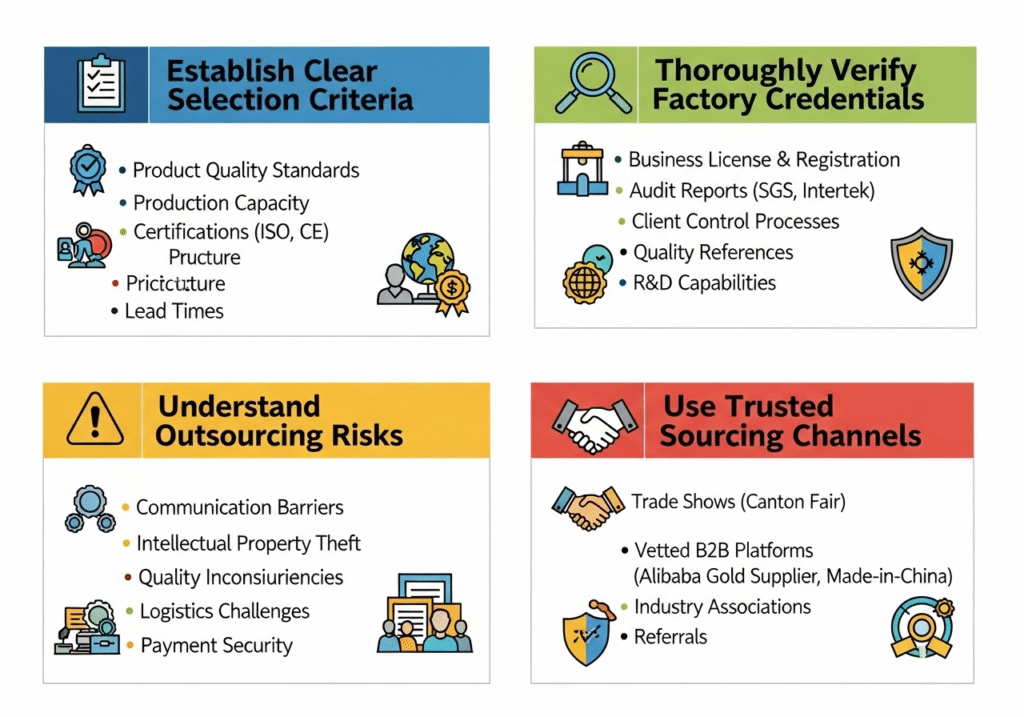 Establish Clear Selection Criteria

• Product Quality Standards
• Production Capacity
• Certifications (ISO, CE)
Pructure
• Pricicture
• Lead Times

Thoroughly Verify Factory Credentials

• Business License & Registration
• Audit Reports (SGS, Intertek)
• Client Control Processes
• Quality References
• R&D Capabilities

Understand Outsourcing Risks

• Communication Barriers
• Intellectual Property Theft
• Quality Inconsiuriencies
• Logistics Challenges
• Payment Security

Use Trusted Sourcing Channels

Trade Shows (Canton Fair)
• Vetted B2B Platforms (Alibaba Gold Supplier, Made-in-China)
• Industry Associations
• Referrals